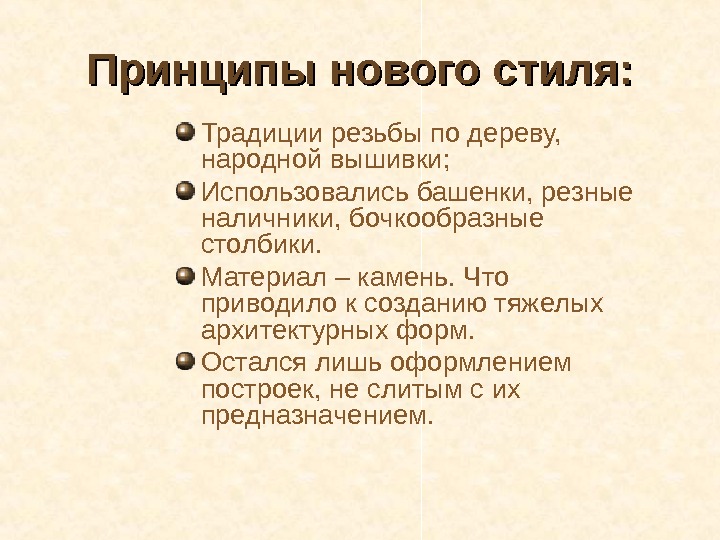 Принципы нового стиля:

Традиции резьбы по дереву, народной вышивки;

Использовались башенки, резные наличники, бочкообразные столбики.

Материал – камень. Что приводило к созданию тяжелых архитектурных форм.

Остался лишь оформлением построек, не слитым с их предназначением.